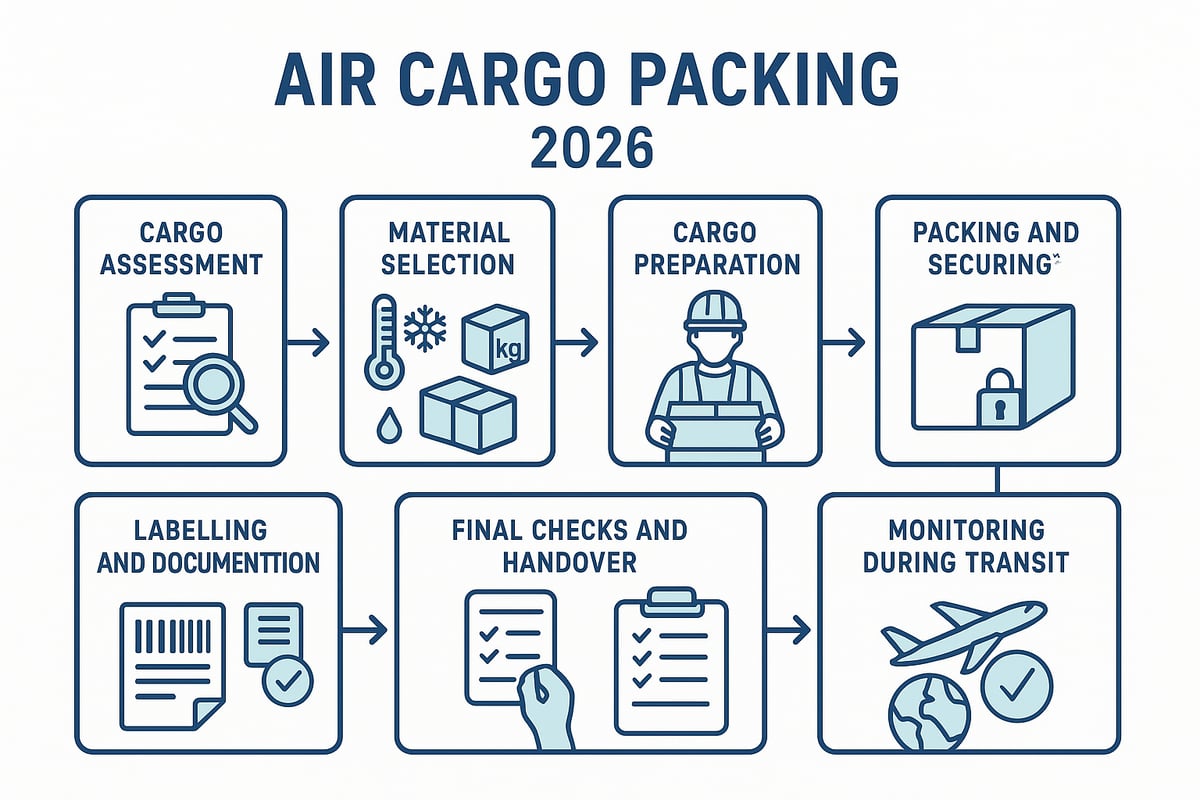 AIR CARGO PACKING
2026

CARGO ASSESSMENT

MATERIAL SELECTION

kg

CARGO PREPARATION

PACKING AND SECURING

LABELLING AND DOCUMENTTION

FINAL CHECKS AND HANDOVER

MONITORING DURING TRANSIT